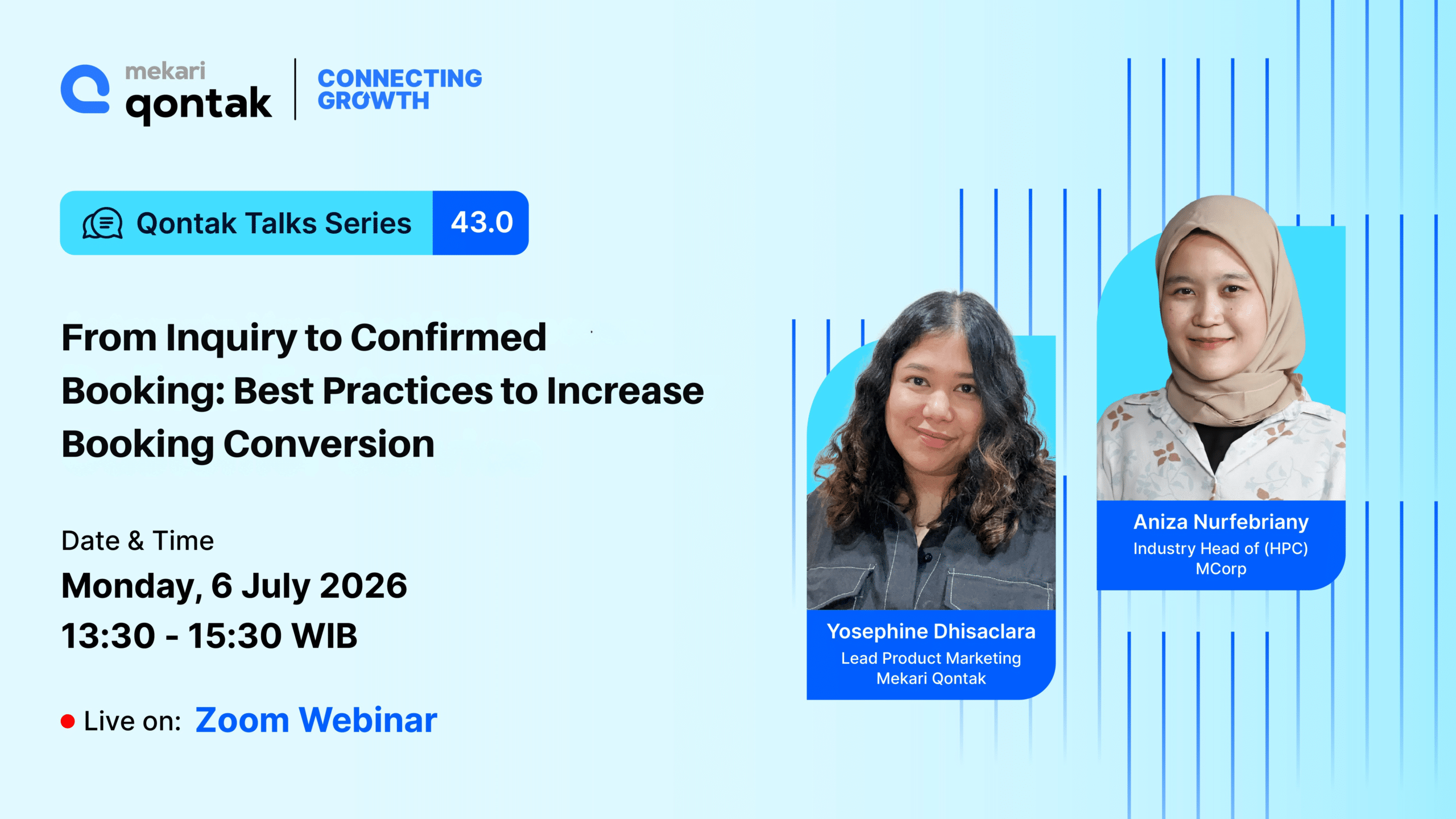 mekari
qontak

CONNECTING
GROWTH

Qontak Talks Series 43.0

From Inquiry to Confirmed Booking: Best Practices to Increase Booking Conversion

Date & Time
Monday, 6 July 2026
13:30 - 15:30 WIB

• Live on: Zoom Webinar

Yosephine Dhisaclara
Lead Product Marketing
Mekari Qontak

Aniza Nurfebriany
Industry Head of (HPC)
MCorp